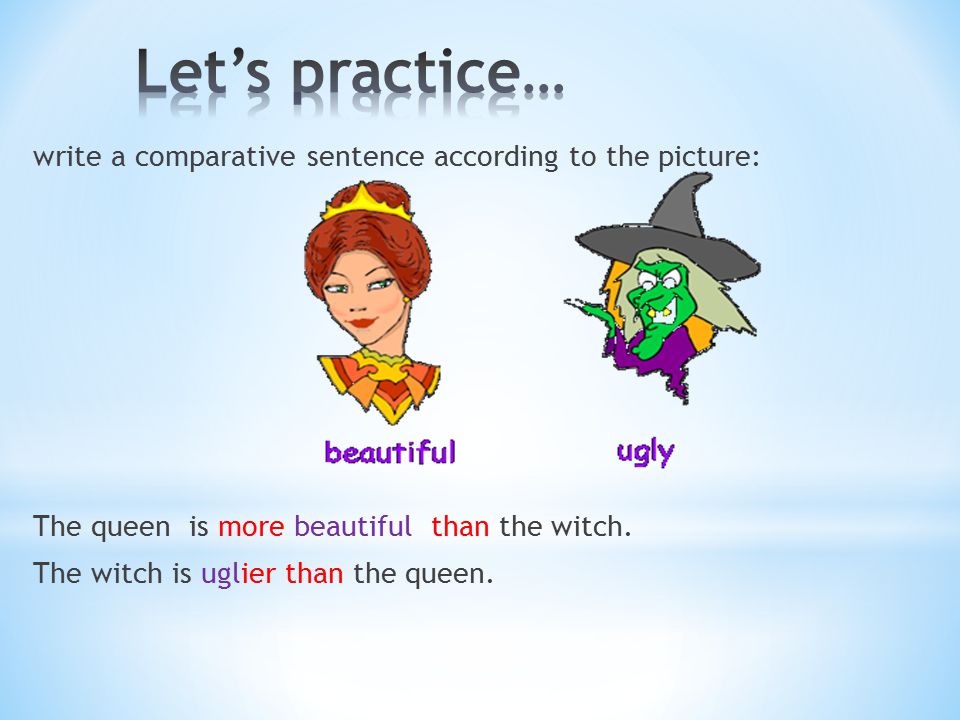 Let's practice…

write a comparative sentence according to the picture:

beautiful

ugly

The queen is more beautiful than the witch.

The witch is uglier than the queen.